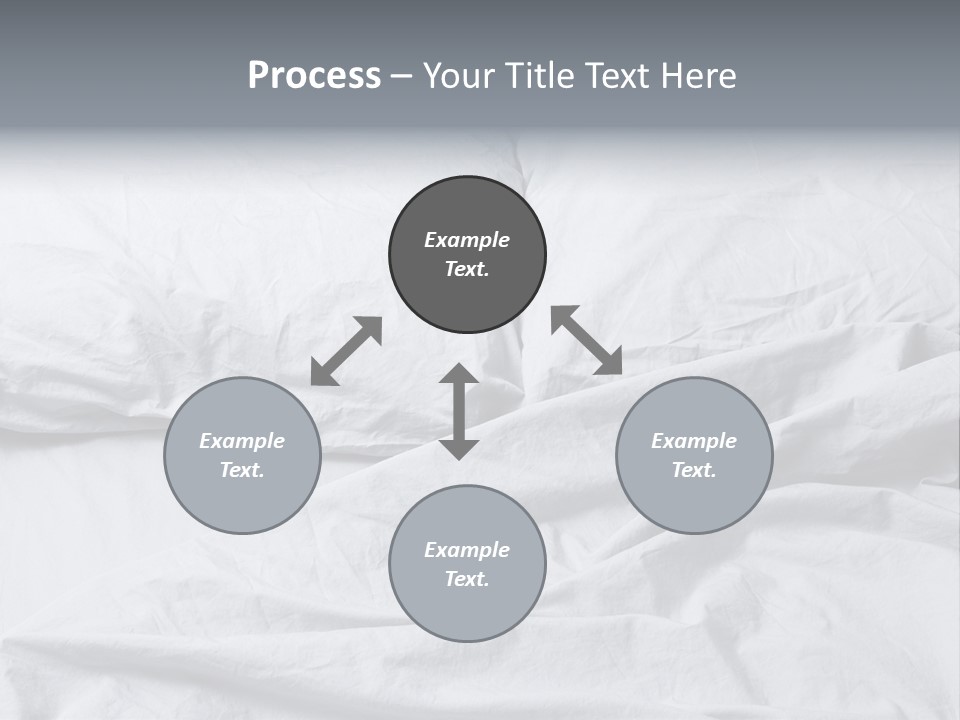 Process – Your Title Text Here

Example Text.

Example Text.

Example Text.

Example Text.